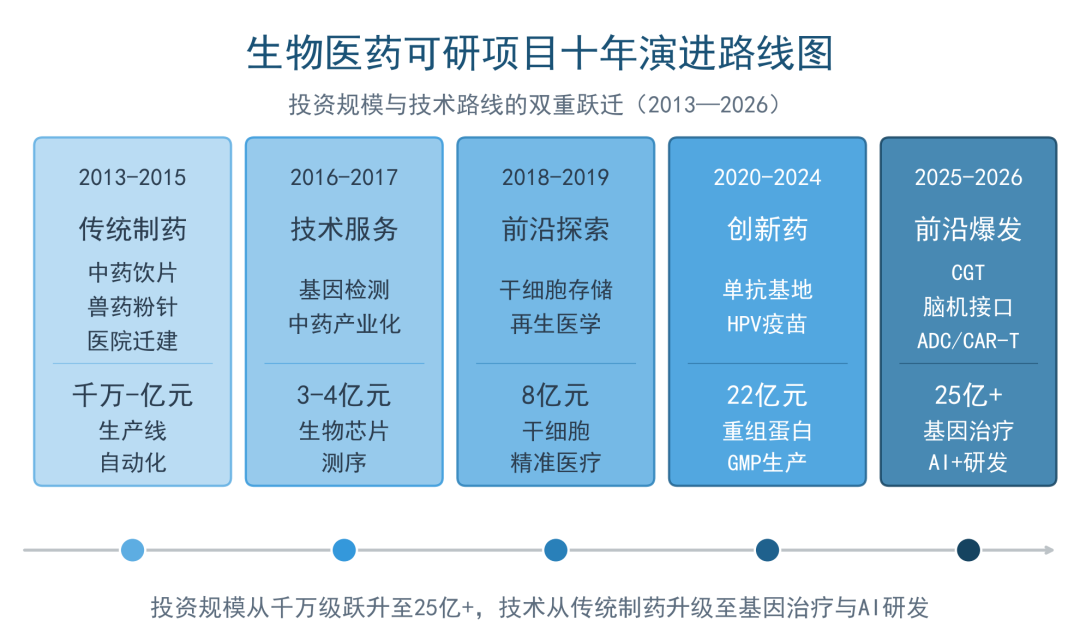 生物医药可研项目十年演进路线图

投资规模与技术路线的双重跃迁（2013—2026）

2013-2015
传统制药
中药饮片
兽药粉针
医院迁建
千万-亿元
生产线
自动化

2016-2017
技术服务
基因检测
中药产业化
3-4亿元
生物芯片
测序

2018-2019
前沿探索
干细胞存储
再生医学
8亿元
干细胞
精准医疗

2020-2024
创新药
单抗基地
HPV疫苗
22亿元
重组蛋白
GMP生产

2025-2026
前沿爆发
CGT
脑机接口
ADC/CAR-T
25亿+
基因治疗
AI+研发

投资规模从千万级跃升至25亿+，技术从传统制药升级至基因治疗与AI研发